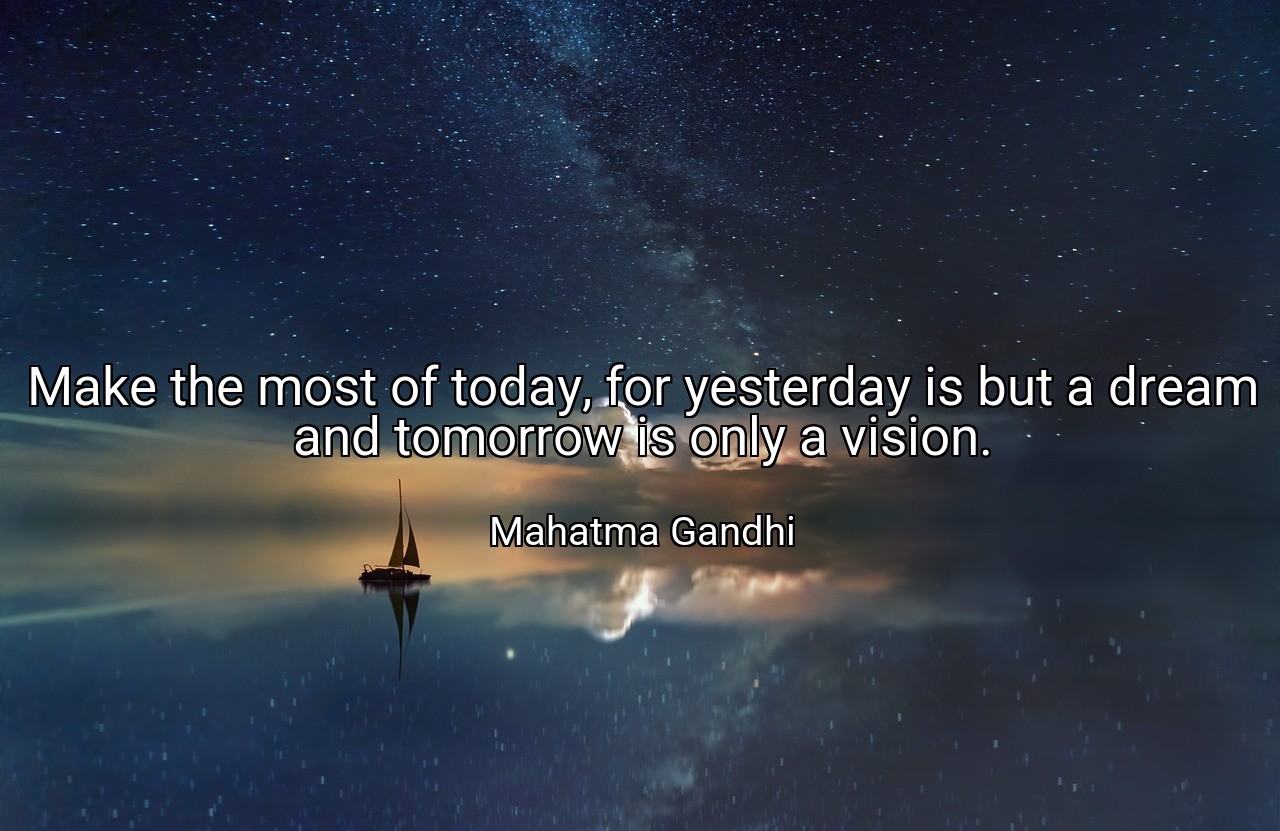 Make the most of today, for yesterday is but a dream and tomorrow is only a vision.

Mahatma Gandhi